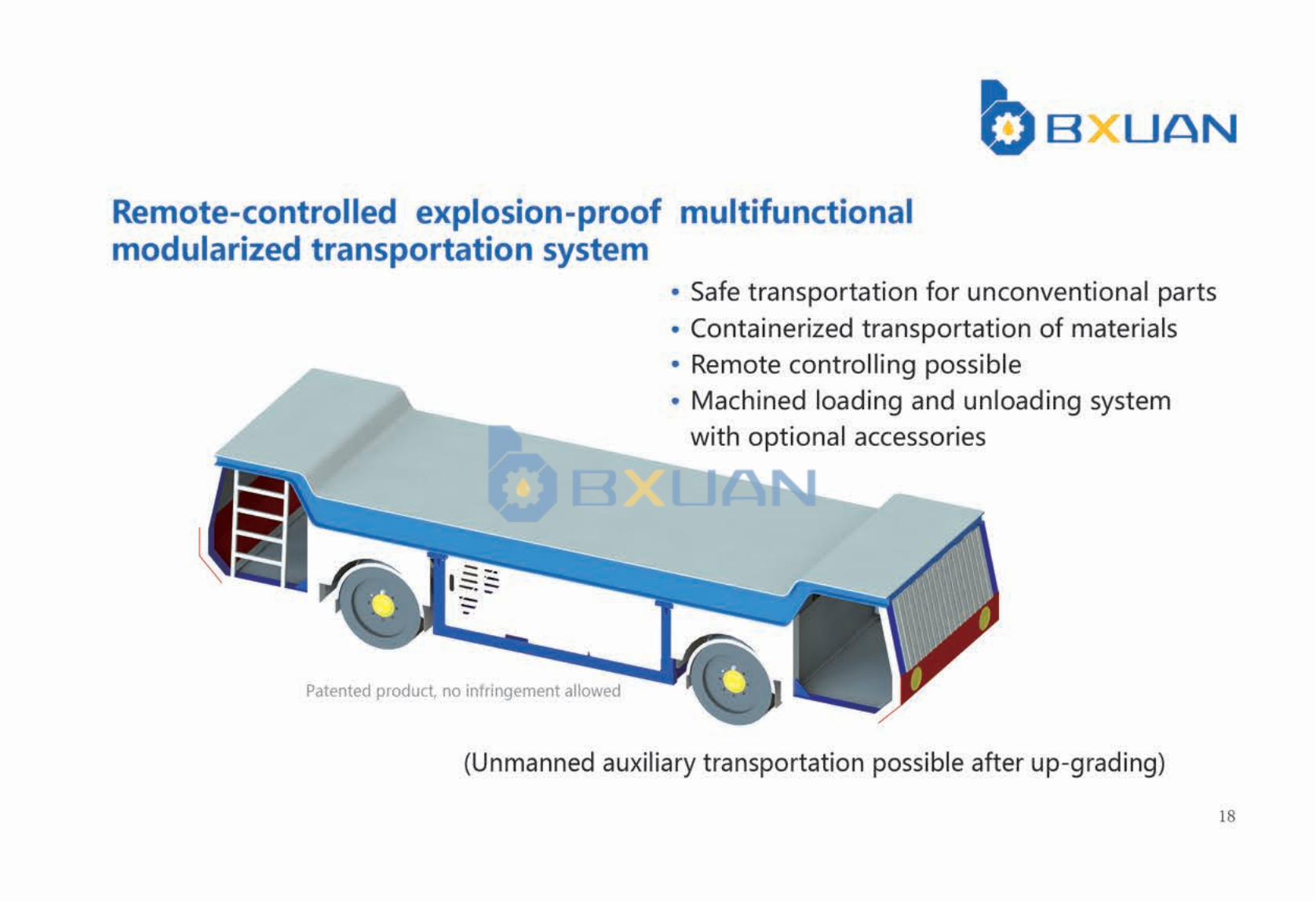 BXUAN

Remote-controlled explosion-proof multifunctional modularized transportation system

• Safe transportation for unconventional parts
• Containerized transportation of materials
• Remote controlling possible
• Machined loading and unloading system with optional accessories

BXUAN

Patented product, no infringement allowed

(Unmanned auxiliary transportation possible after up-grading)

18